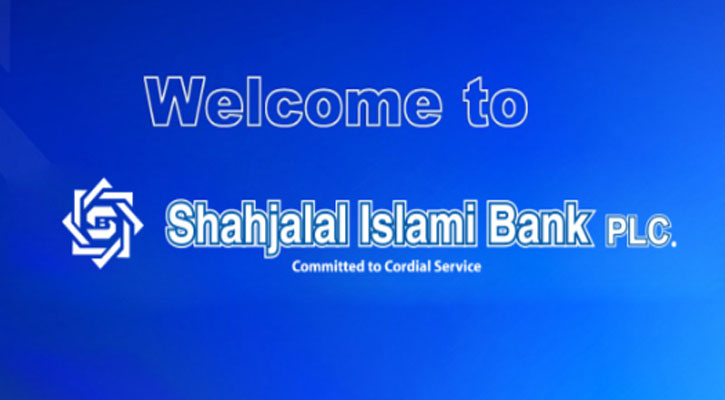 Welcome to

Shahjalal Islami Bank PLC.

Committed to Cordial Service